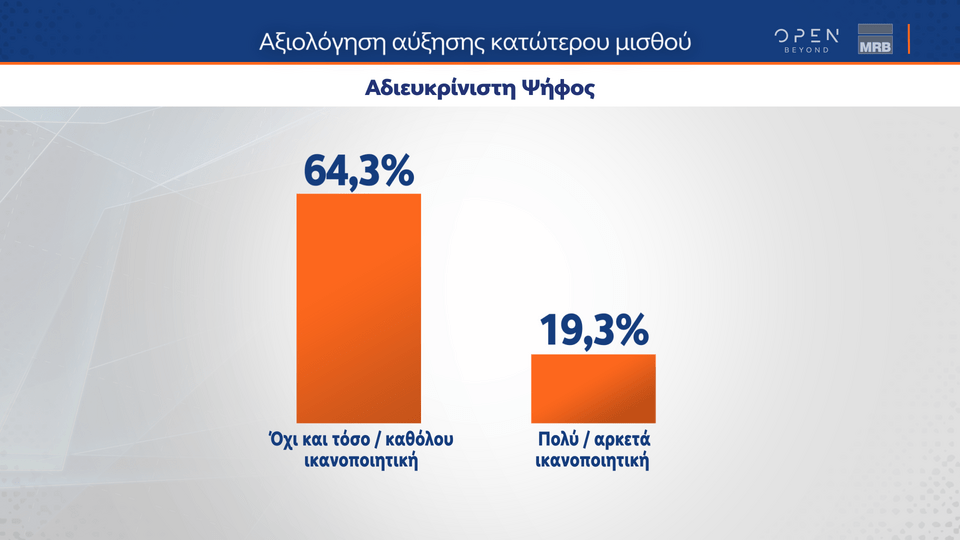 Αξιολόγηση αύξησης κατώτερου μισθού

OPEN BEYOND

MRB

Αδιευκρίνιστη Ψήφος

64,3%

Όχι και τόσο / καθόλου ικανοποιητική

19,3%

Πολύ / αρκετά ικανοποιητική